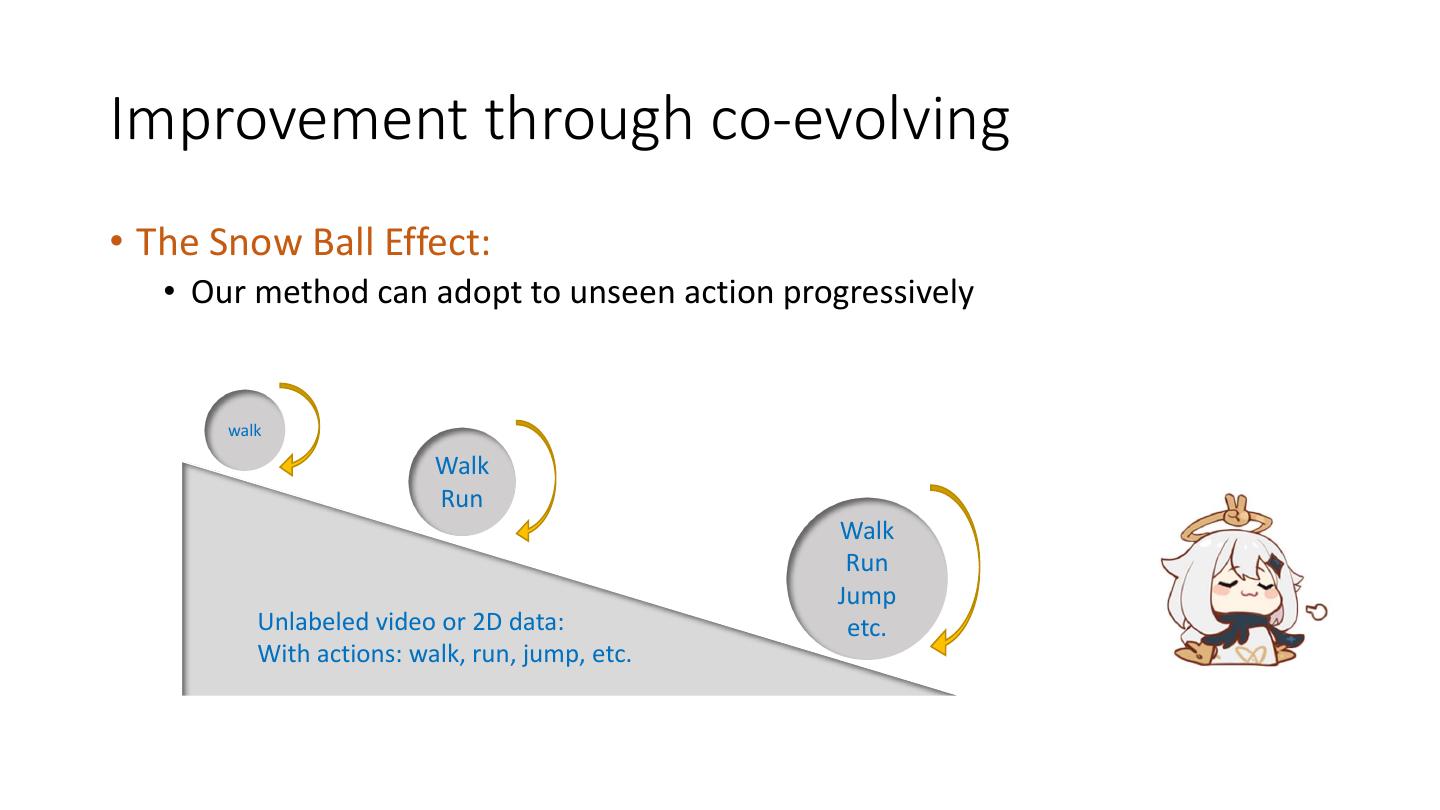 Improvement through co-evolving

• The Snow Ball Effect:
  • Our method can adopt to unseen action progressively

walk

Walk
Run

Walk
Run
Jump
etc.

Unlabeled video or 2D data:
With actions: walk, run, jump, etc.